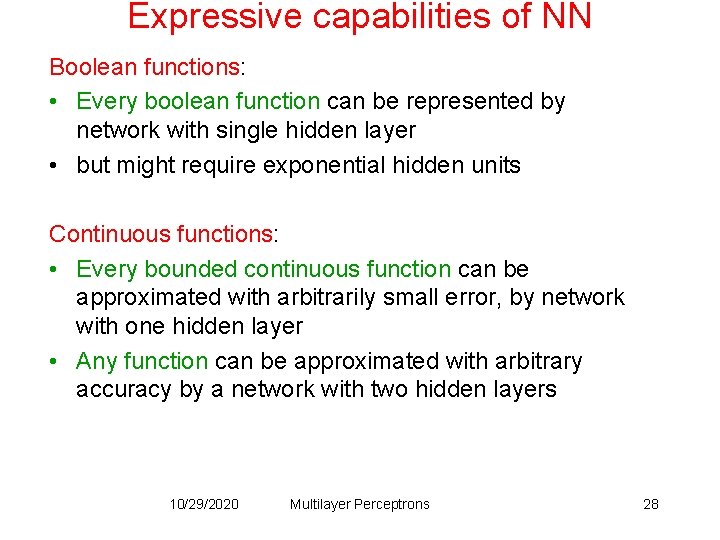 Expressive capabilities of NN

Boolean functions:

• Every boolean function can be represented by network with single hidden layer
• but might require exponential hidden units

Continuous functions:

• Every bounded continuous function can be approximated with arbitrarily small error, by network with one hidden layer
• Any function can be approximated with arbitrary accuracy by a network with two hidden layers

10/29/2020 Multilayer Perceptrons 28